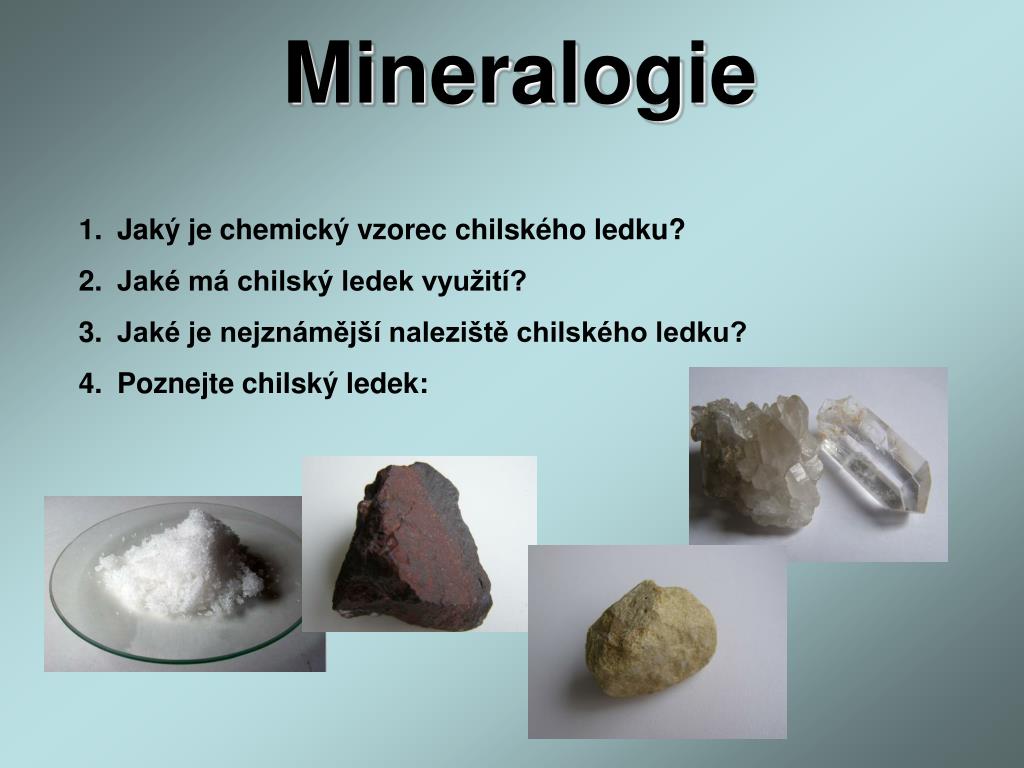 Mineralogie

1. Jaký je chemický vzorec chilského ledku?
2. Jaké má chilský ledek využití?
3. Jaké je nejznámější naleziště chilského ledku?
4. Poznejte chilský ledek: